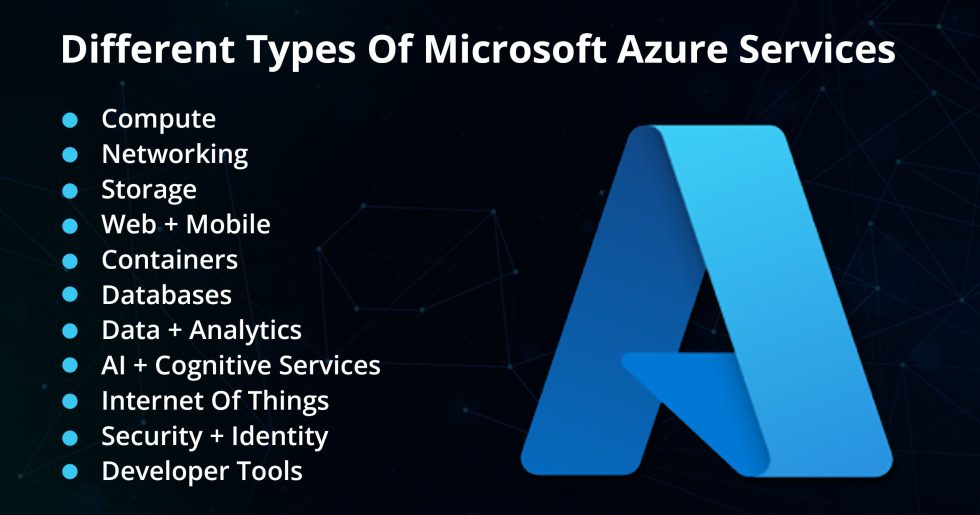 Different Types Of Microsoft Azure Services

- Compute
- Networking
- Storage
- Web + Mobile
- Containers
- Databases
- Data + Analytics
- AI + Cognitive Services
- Internet Of Things
- Security + Identity
- Developer Tools